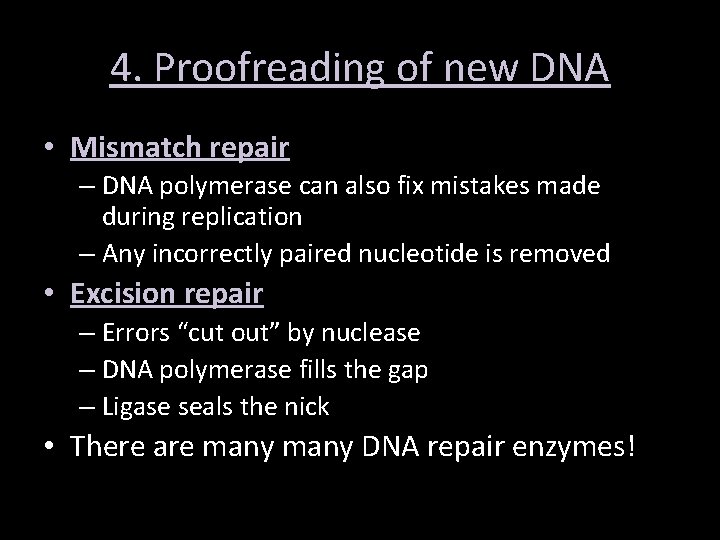 4. Proofreading of new DNA

• Mismatch repair
  – DNA polymerase can also fix mistakes made during replication
  – Any incorrectly paired nucleotide is removed
• Excision repair
  – Errors “cut out” by nuclease
  – DNA polymerase fills the gap
  – Ligase seals the nick
• There are many many DNA repair enzymes!